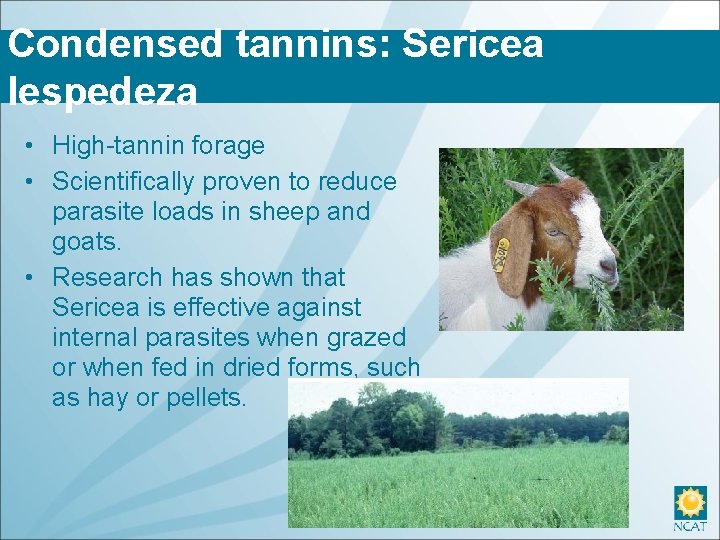 Condensed tannins: Sericea lespedeza

• High-tannin forage
• Scientifically proven to reduce parasite loads in sheep and goats.
• Research has shown that Sericea is effective against internal parasites when grazed or when fed in dried forms, such as hay or pellets.

NCAT